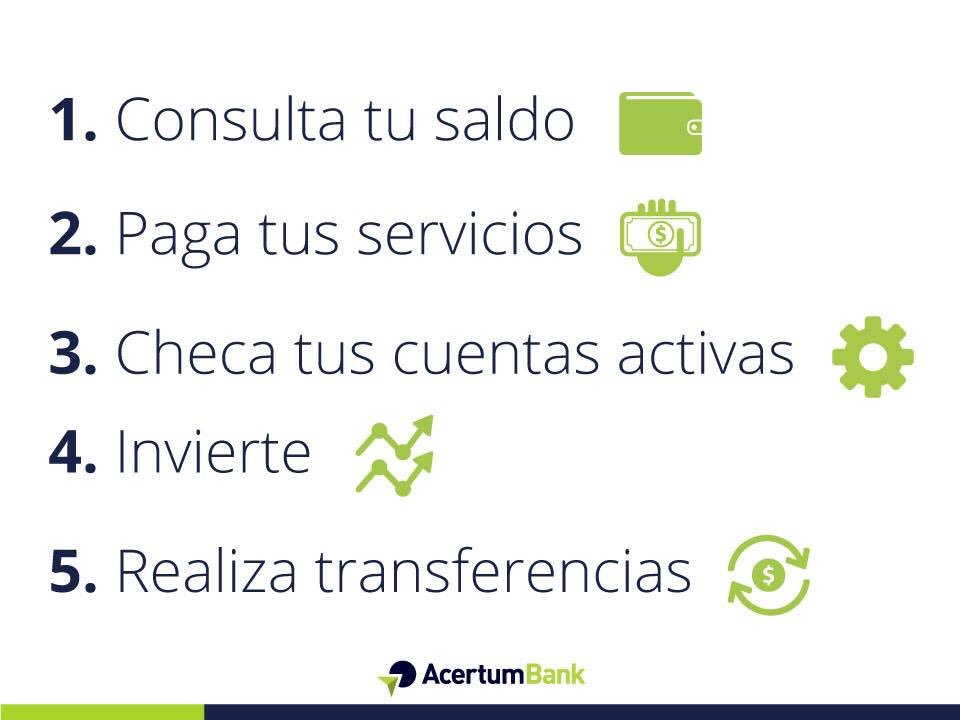 1. Consulta tu saldo

2. Paga tus servicios

3. Checa tus cuentas activas

4. Invierte

5. Realiza transferencias

AcertumBank